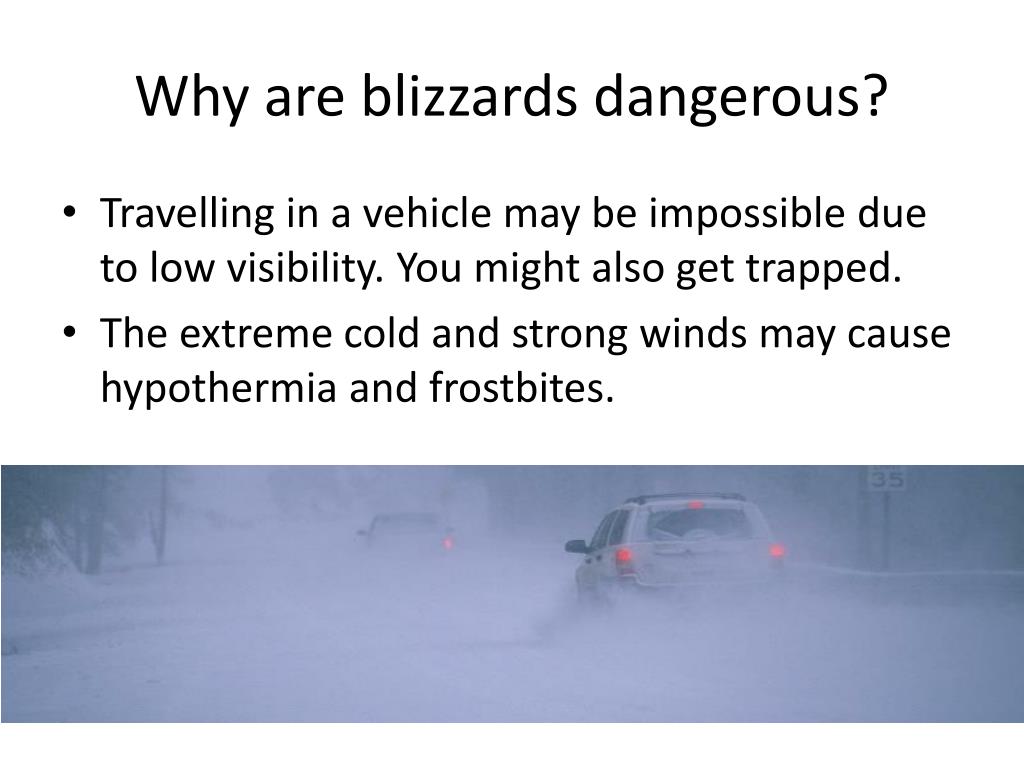 Why are blizzards dangerous?

• Travelling in a vehicle may be impossible due to low visibility. You might also get trapped.
• The extreme cold and strong winds may cause hypothermia and frostbites.

35